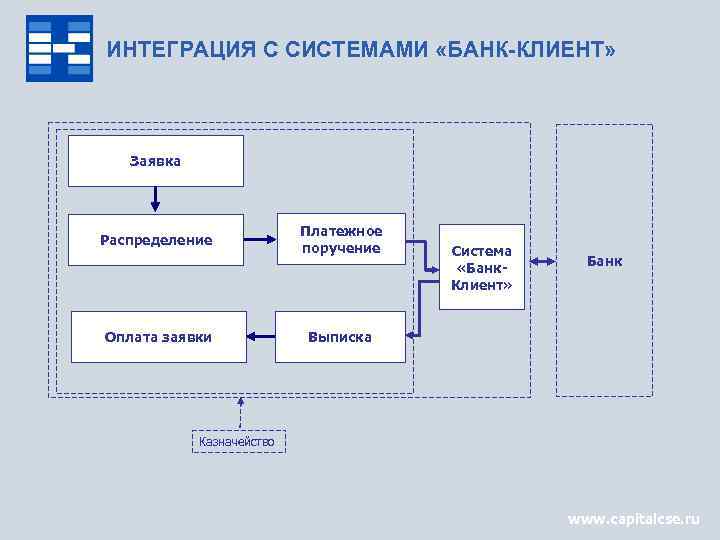 ИНТЕГРАЦИЯ С СИСТЕМАМИ «БАНК-КЛИЕНТ»

Заявка

Распределение

Платежное поручение

Система «Банк-Клиент»

Банк

Оплата заявки

Выписка

Казначейство

www.capitalcse.ru